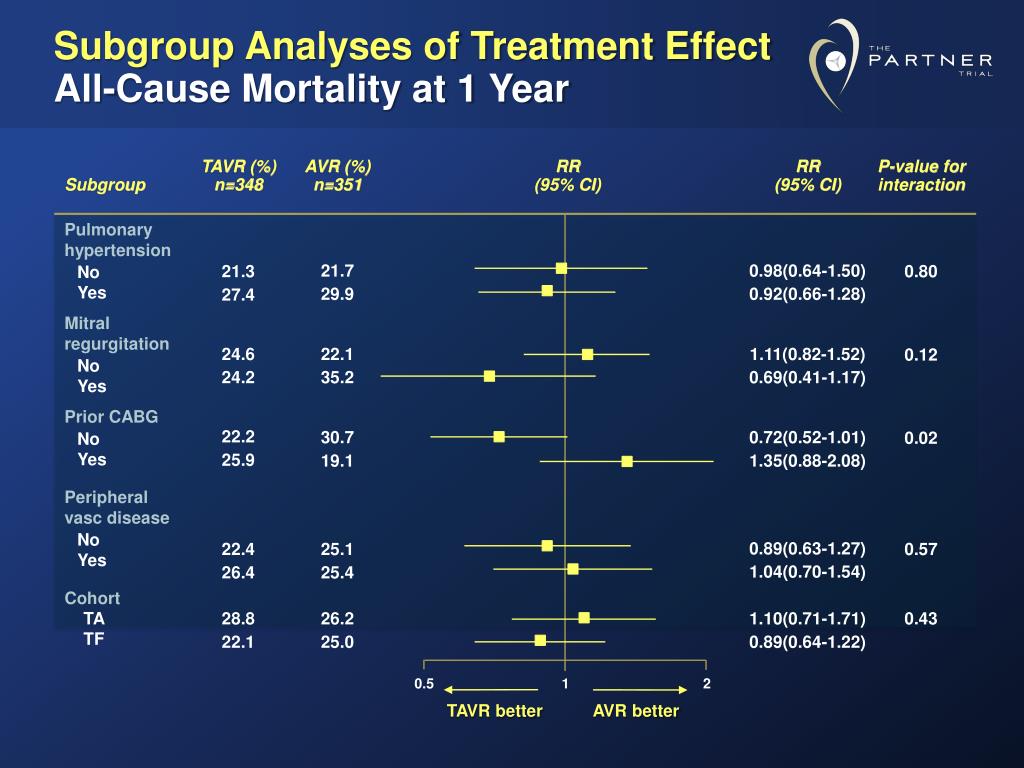 Subgroup Analyses of Treatment Effect
All-Cause Mortality at 1 Year

THE PARTNER TRIAL

| Subgroup | TAVR (%) n=348 | AVR (%) n=351 | RR (95% CI) | RR (95% CI) | P-value for interaction |
|---|---|---|---|---|---|
| Pulmonary hypertension | | | | | |
| No | 21.3 | 21.7 | | 0.98(0.64-1.50) | 0.80 |
| Yes | 27.4 | 29.9 | | 0.92(0.66-1.28) | |
| Mitral regurgitation | | | | | |
| No | 24.6 | 22.1 | | 1.11(0.82-1.52) | 0.12 |
| Yes | 24.2 | 35.2 | | 0.69(0.41-1.17) | |
| Prior CABG | | | | | |
| No | 22.2 | 30.7 | | 0.72(0.52-1.01) | 0.02 |
| Yes | 25.9 | 19.1 | | 1.35(0.88-2.08) | |
| Peripheral vasc disease | | | | | |
| No | 22.4 | 25.1 | | 0.89(0.63-1.27) | 0.57 |
| Yes | 26.4 | 25.4 | | 1.04(0.70-1.54) | |
| Cohort | | | | | |
| TA | 28.8 | 26.2 | | 1.10(0.71-1.71) | 0.43 |
| TF | 22.1 | 25.0 | | 0.89(0.64-1.22) | |

0.5 1 2
TAVR better AVR better